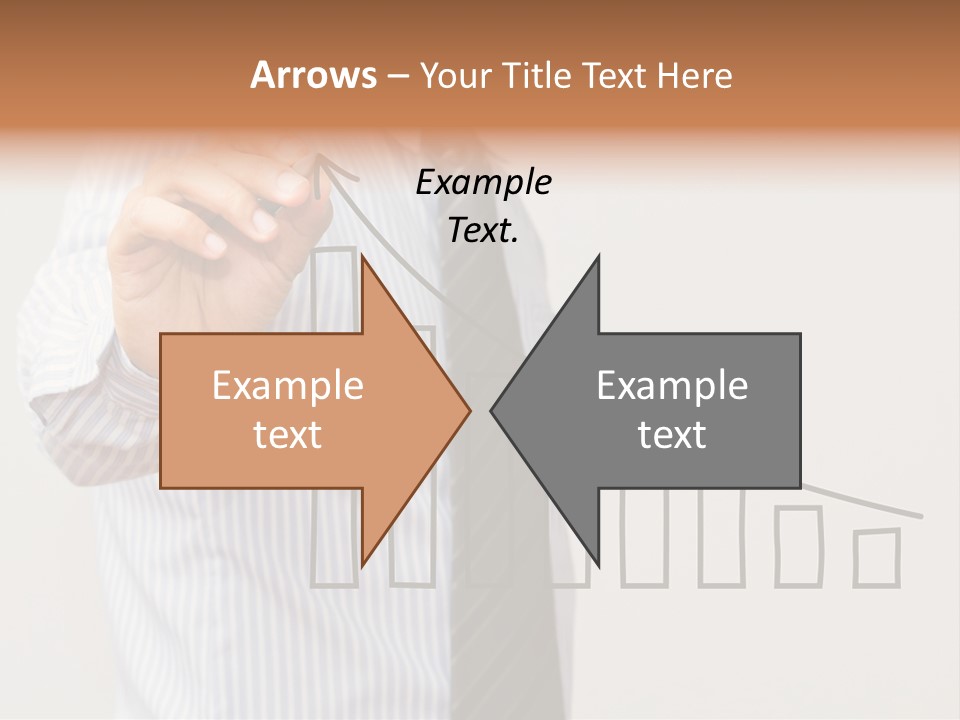 Arrows – Your Title Text Here

Example Text.

Example text

Example text